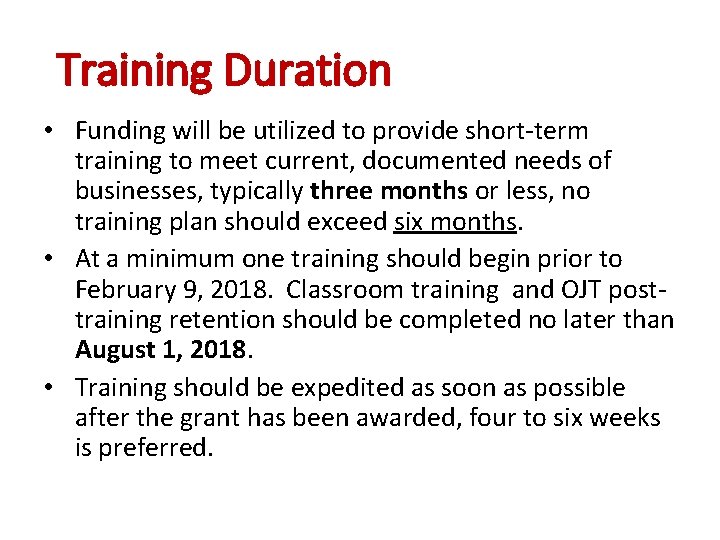 Training Duration

• Funding will be utilized to provide short-term training to meet current, documented needs of businesses, typically three months or less, no training plan should exceed six months.

• At a minimum one training should begin prior to February 9, 2018. Classroom training and OJT post-training retention should be completed no later than August 1, 2018.

• Training should be expedited as soon as possible after the grant has been awarded, four to six weeks is preferred.